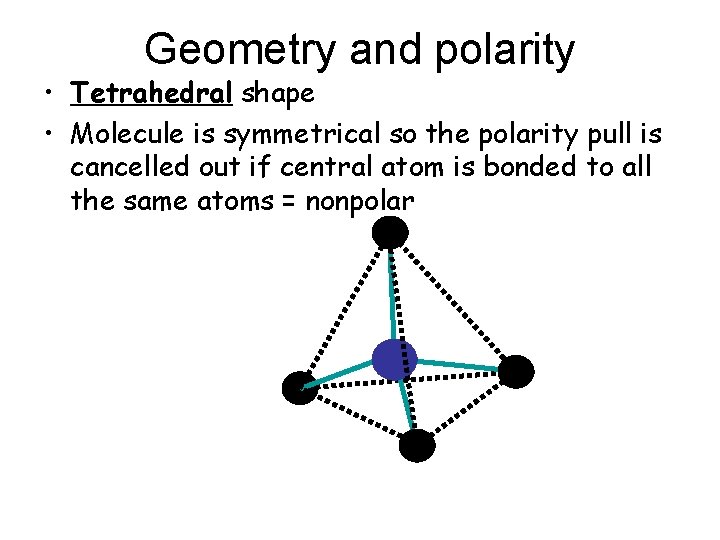 Geometry and polarity

• Tetrahedral shape
• Molecule is symmetrical so the polarity pull is cancelled out if central atom is bonded to all the same atoms = nonpolar